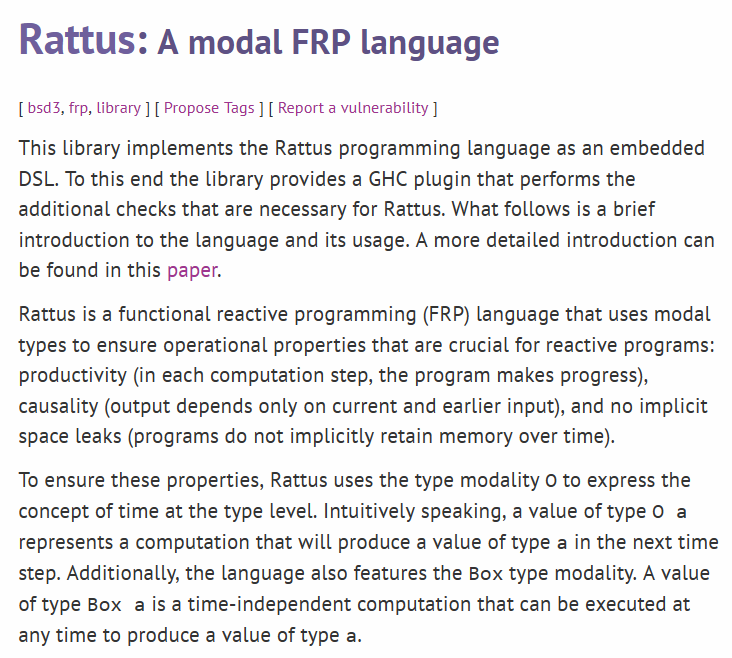 Rattus: A modal FRP language

[ bsd3, frp, library ] [ Propose Tags ] [ Report a vulnerability ]

This library implements the Rattus programming language as an embedded DSL. To this end the library provides a GHC plugin that performs the additional checks that are necessary for Rattus. What follows is a brief introduction to the language and its usage. A more detailed introduction can be found in this paper.

Rattus is a functional reactive programming (FRP) language that uses modal types to ensure operational properties that are crucial for reactive programs: productivity (in each computation step, the program makes progress), causality (output depends only on current and earlier input), and no implicit space leaks (programs do not implicitly retain memory over time).

To ensure these properties, Rattus uses the type modality O to express the concept of time at the type level. Intuitively speaking, a value of type O a represents a computation that will produce a value of type a in the next time step. Additionally, the language also features the Box type modality. A value of type Box a is a time-independent computation that can be executed at any time to produce a value of type a.